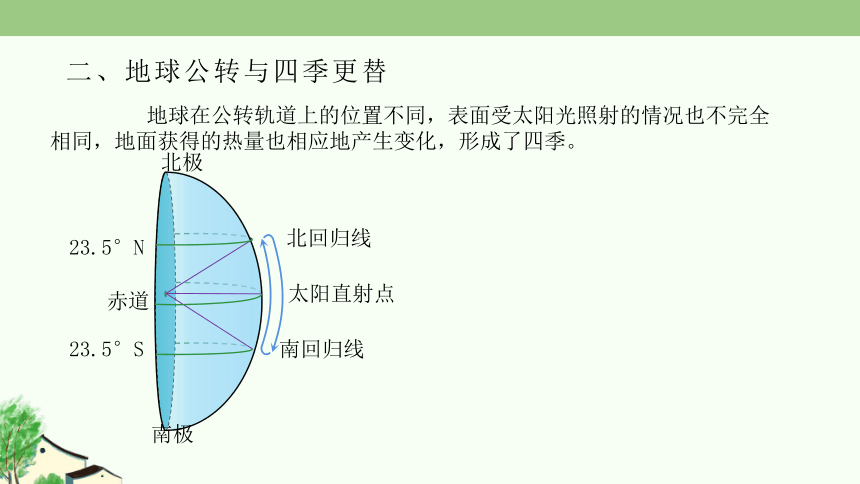 二、地球公转与四季更替

地球在公转轨道上的位置不同，表面受太阳光照射的情况也不完全相同，地面获得的热量也相应地产生变化，形成了四季。

北极
23.5° N
北回归线
赤道
太阳直射点
23.5° S
南回归线
南极